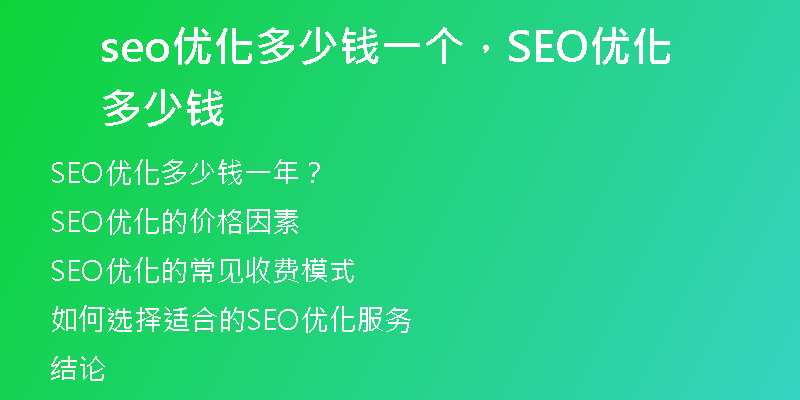 seo优化多少钱一个，SEO优化多少钱

SEO优化多少钱一年？

SEO优化的价格因素

SEO优化的常见收费模式

如何选择适合的SEO优化服务

结论